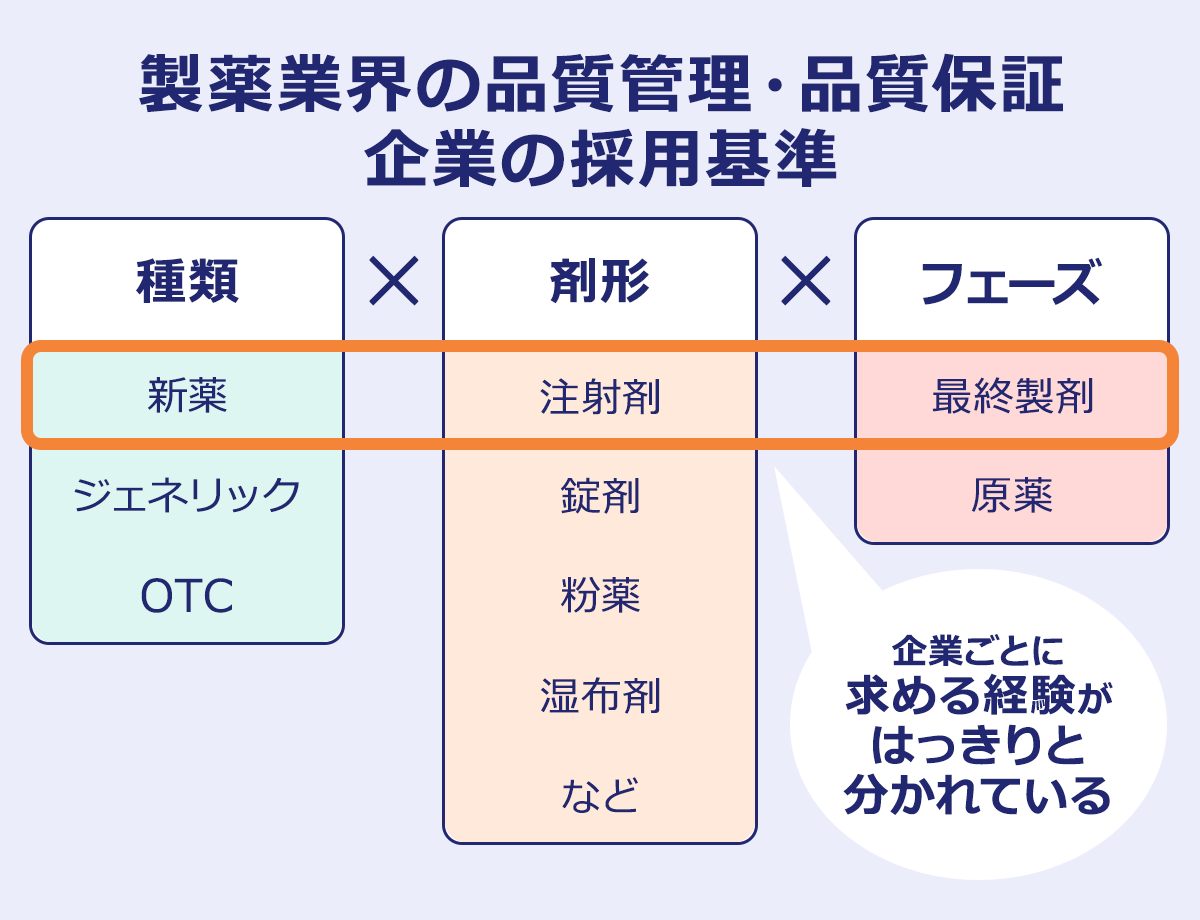 製薬業界の品質管理・品質保証
企業の採用基準

種類
新薬
ジェネリック
OTC

×

剤形
注射剤
錠剤
粉薬
湿布剤
など

×

フェーズ
最終製剤
原薬

企業ごとに
求める経験が
はっきりと
分かれている